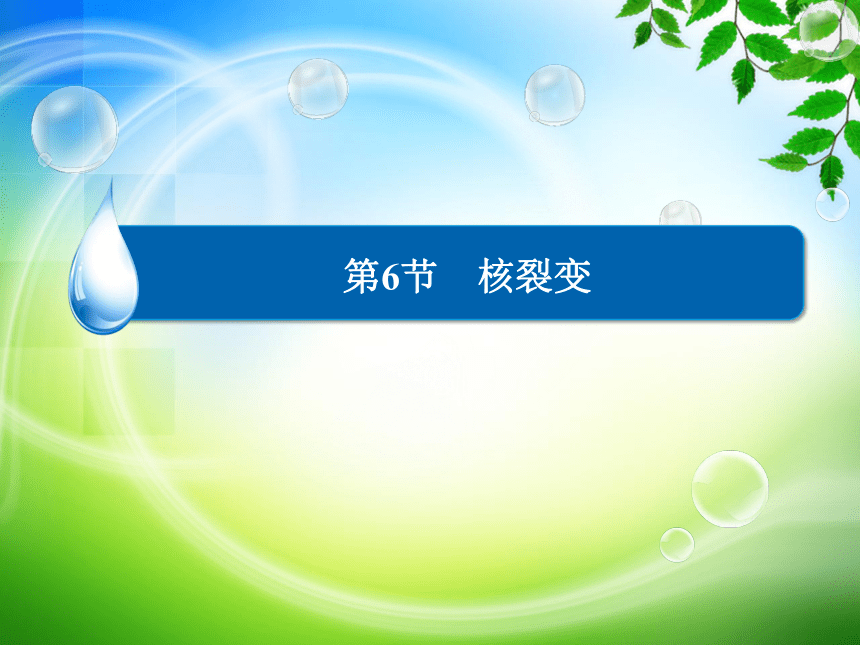 第6节　核裂变